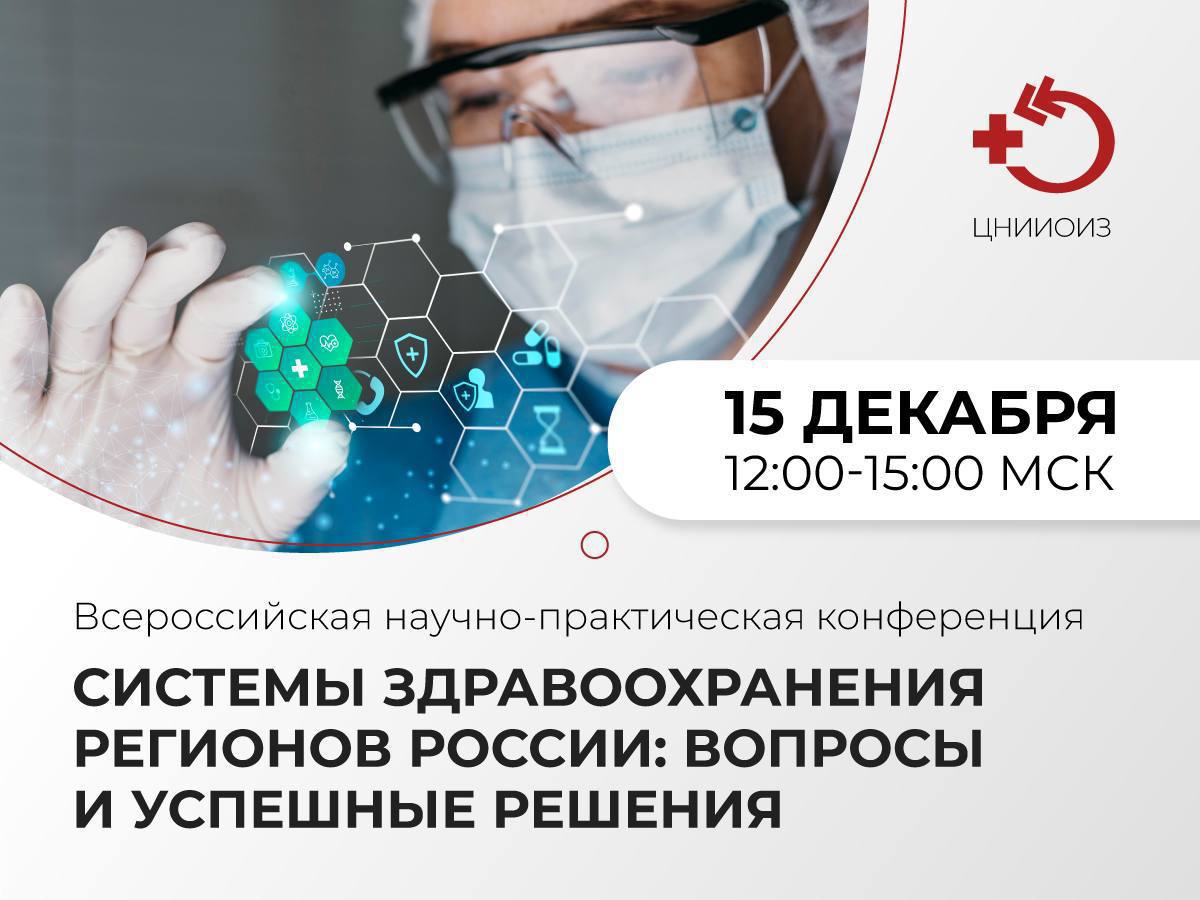 ЦНИИОИЗ

15 ДЕКАБРЯ
12:00-15:00 МСК

Всероссийская научно-практическая конференция

СИСТЕМЫ ЗДРАВООХРАНЕНИЯ РЕГИОНОВ РОССИИ: ВОПРОСЫ И УСПЕШНЫЕ РЕШЕНИЯ